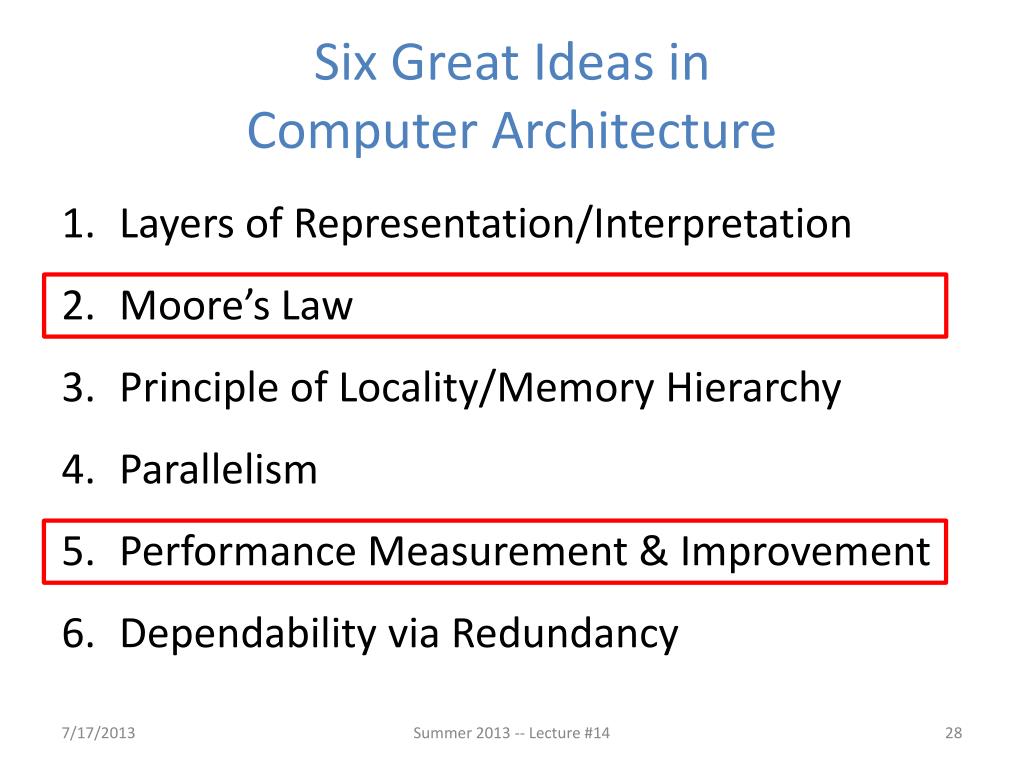 Six Great Ideas in
Computer Architecture

1. Layers of Representation/Interpretation
2. Moore’s Law
3. Principle of Locality/Memory Hierarchy
4. Parallelism
5. Performance Measurement & Improvement
6. Dependability via Redundancy

7/17/2013
Summer 2013 -- Lecture #14
28